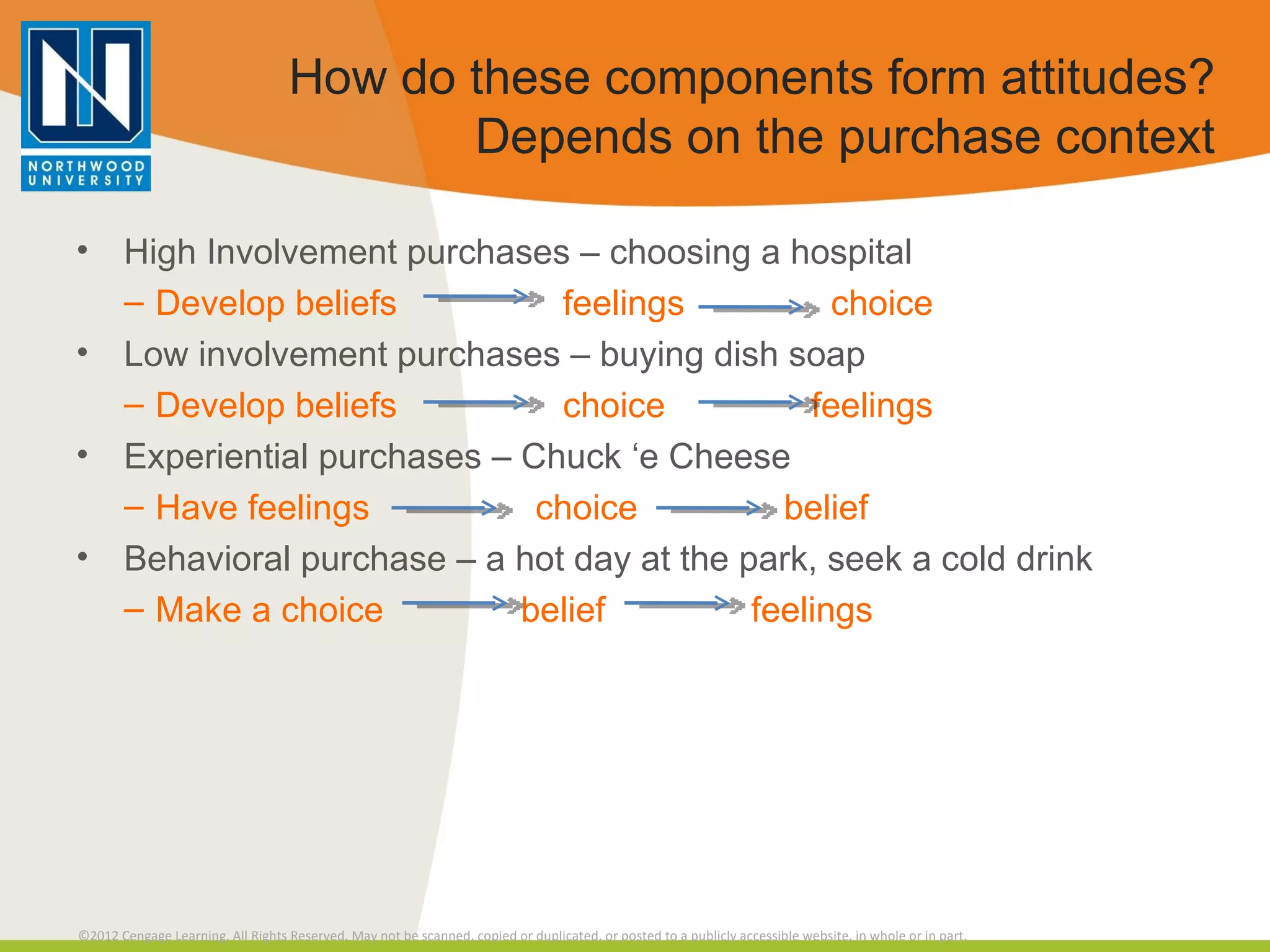 NORTHWOOD UNIVERSITY

How do these components form attitudes? Depends on the purchase context

• High Involvement purchases – choosing a hospital
– Develop beliefs → feelings → choice
• Low involvement purchases – buying dish soap
– Develop beliefs → choice → feelings
• Experiential purchases – Chuck ‘e Cheese
– Have feelings → choice → belief
• Behavioral purchase – a hot day at the park, seek a cold drink
– Make a choice → belief → feelings

©2012 Cengage Learning. All Rights Reserved. May not be scanned, copied or duplicated, or posted to a publicly accessible website, in whole or in part.